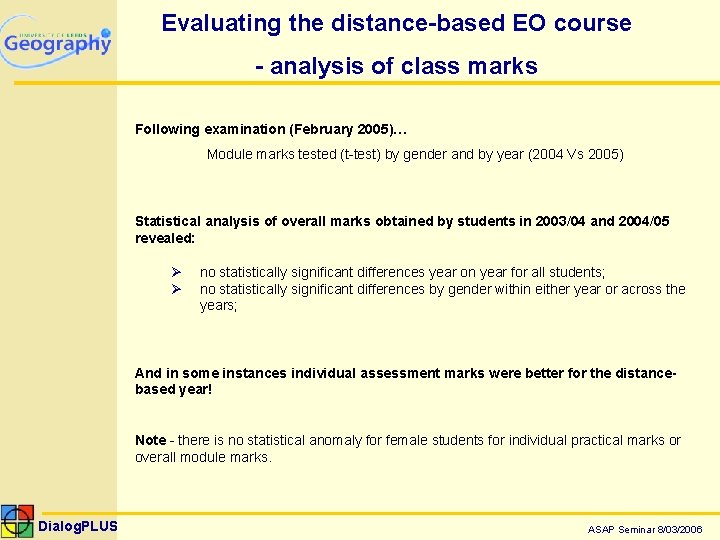 UNIVERSITY OF LEEDS
Geography

Evaluating the distance-based EO course
- analysis of class marks

Following examination (February 2005)…

Module marks tested (t-test) by gender and by year (2004 Vs 2005)

Statistical analysis of overall marks obtained by students in 2003/04 and 2004/05 revealed:

➢ no statistically significant differences year on year for all students;
➢ no statistically significant differences by gender within either year or across the years;

And in some instances individual assessment marks were better for the distance-based year!

Note - there is no statistical anomaly for female students for individual practical marks or overall module marks.

DialogPLUS

ASAP Seminar 8/03/2006